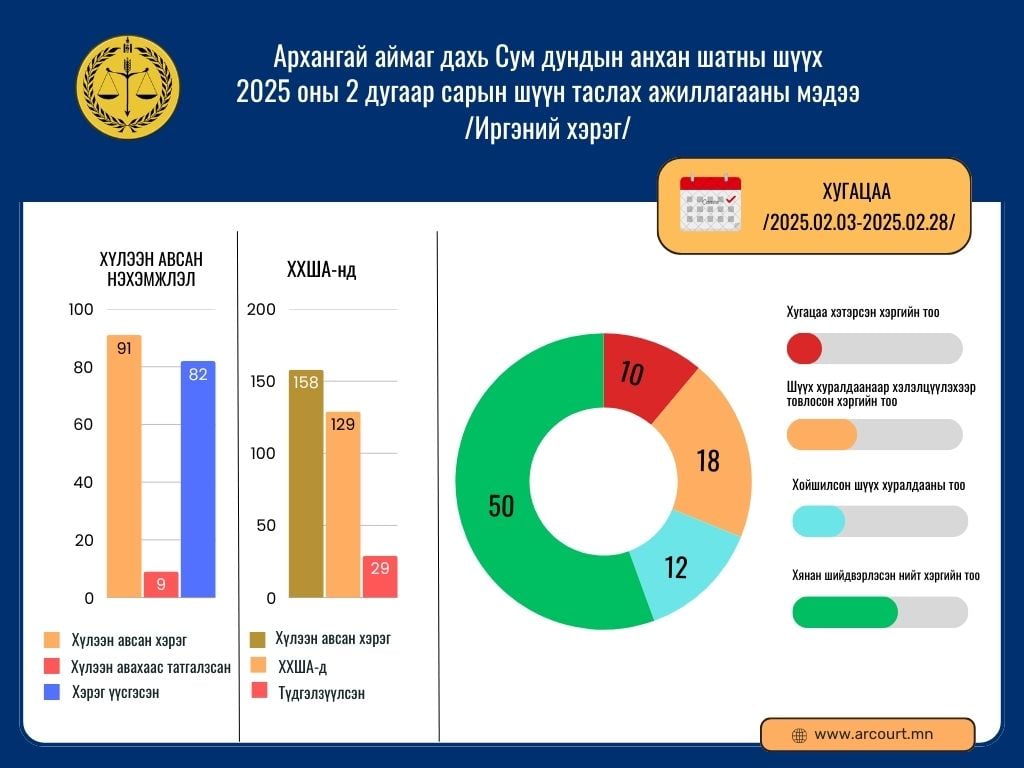 Архангай аймаг дахь Сум дундын анхан шатны шүүх
2025 оны 2 дугаар сарын шүүн таслах ажиллагааны мэдээ
/Иргэний хэрэг/

ХУГАЦАА
/2025.02.03-2025.02.28/

ХҮЛЭЭН АВСАН НЭХЭМЖЛЭЛ

100
80
60
40
20
0

91
9
82

Хүлээн авсан хэрэг
Хүлээн авахаас татгалзсан
Хэрэг үүсгэсэн

ХХША-нд

200
150
100
50
0

158
129
29

Хүлээн авсан хэрэг
ХХША-д
Түдгэлзүүлсэн

10
18
12
50

Хугацаа хэтэрсэн хэргийн тоо

Шүүх хуралдаанаар хэлэлцүүлэхээр товлосон хэргийн тоо

Хойшилсон шүүх хуралдааны тоо

Хянан шийдвэрлэсэн нийт хэргийн тоо

www.arcourt.mn